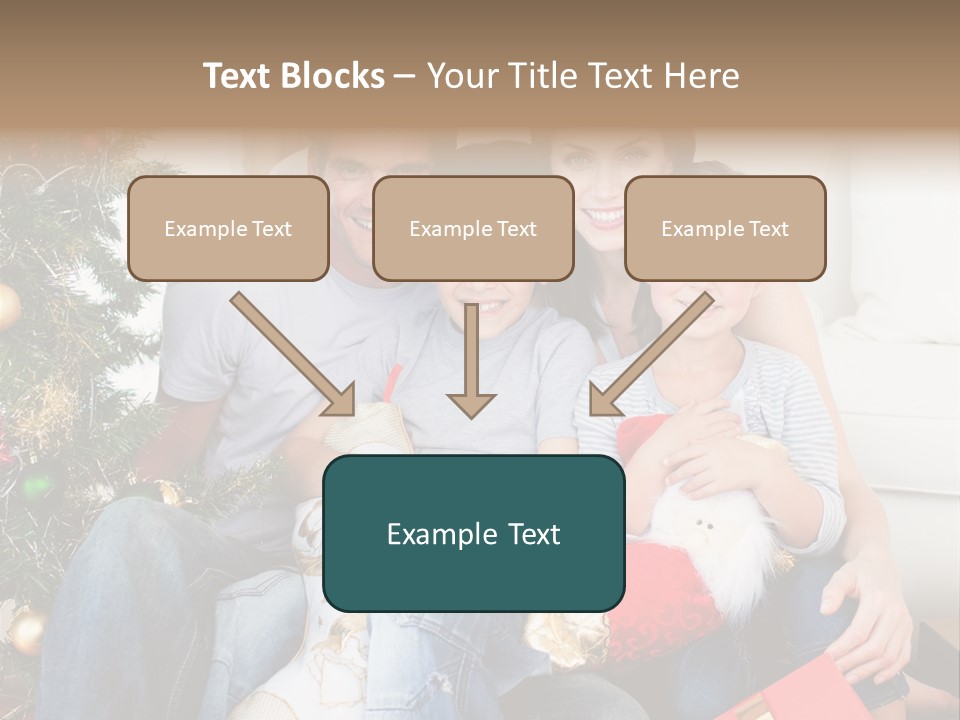 Text Blocks – Your Title Text Here

Example Text

Example Text

Example Text

Example Text